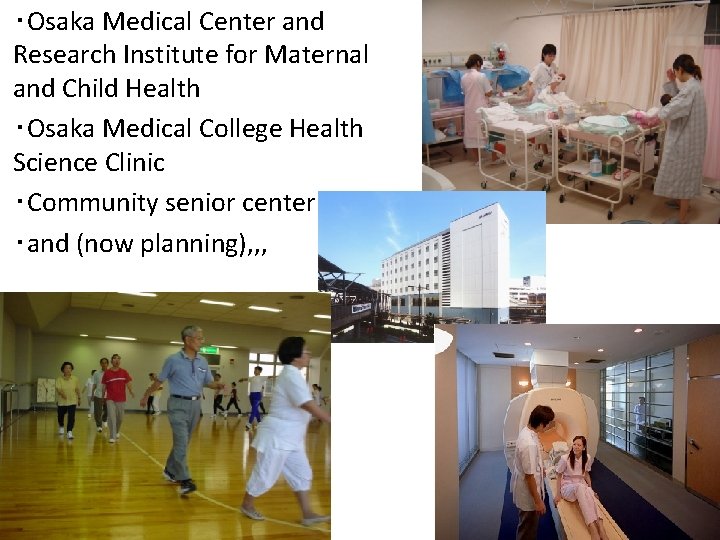 ・Osaka Medical Center and Research Institute for Maternal and Child Health

・Osaka Medical College Health Science Clinic

・Community senior center

・and (now planning),,,